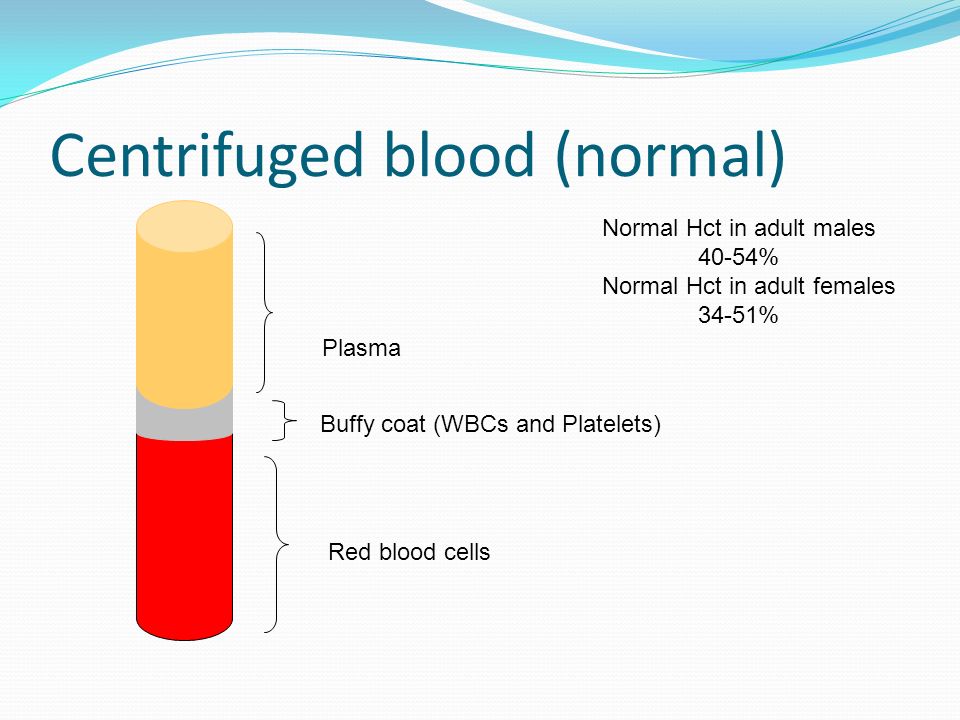 Centrifuged blood (normal)

Normal Hct in adult males
40-54%
Normal Hct in adult females
34-51%

Plasma

Buffy coat (WBCs and Platelets)

Red blood cells